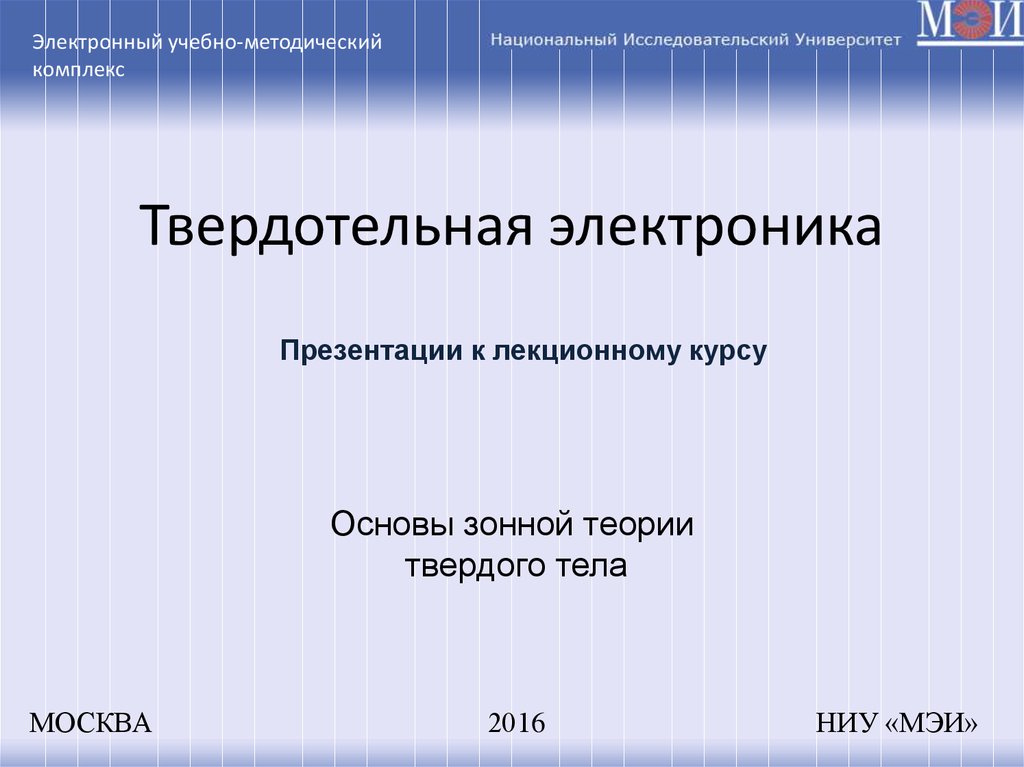 Электронный учебно-методический комплекс

Национальный Исследовательский Университет

МЭИ

Твердотельная электроника

Презентации к лекционному курсу

Основы зонной теории твердого тела

МОСКВА

2016

НИУ «МЭИ»